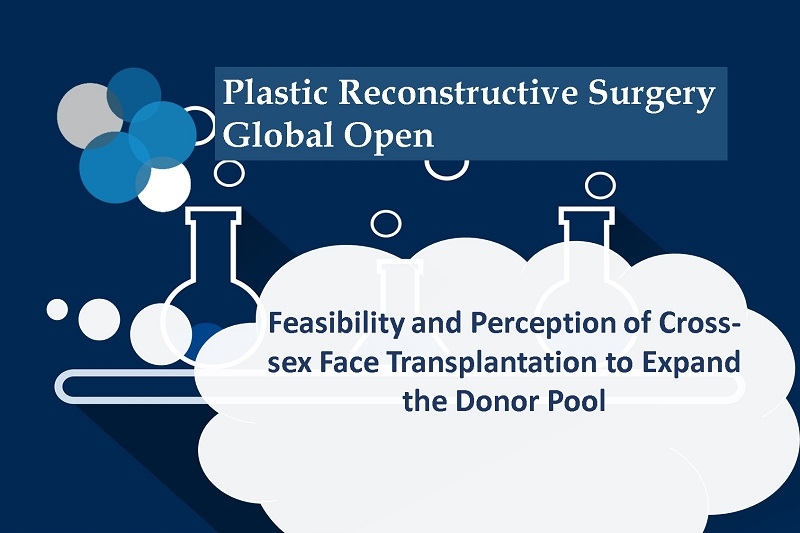 Plastic Reconstructive Surgery Global Open

Feasibility and Perception of Cross-sex Face Transplantation to Expand the Donor Pool